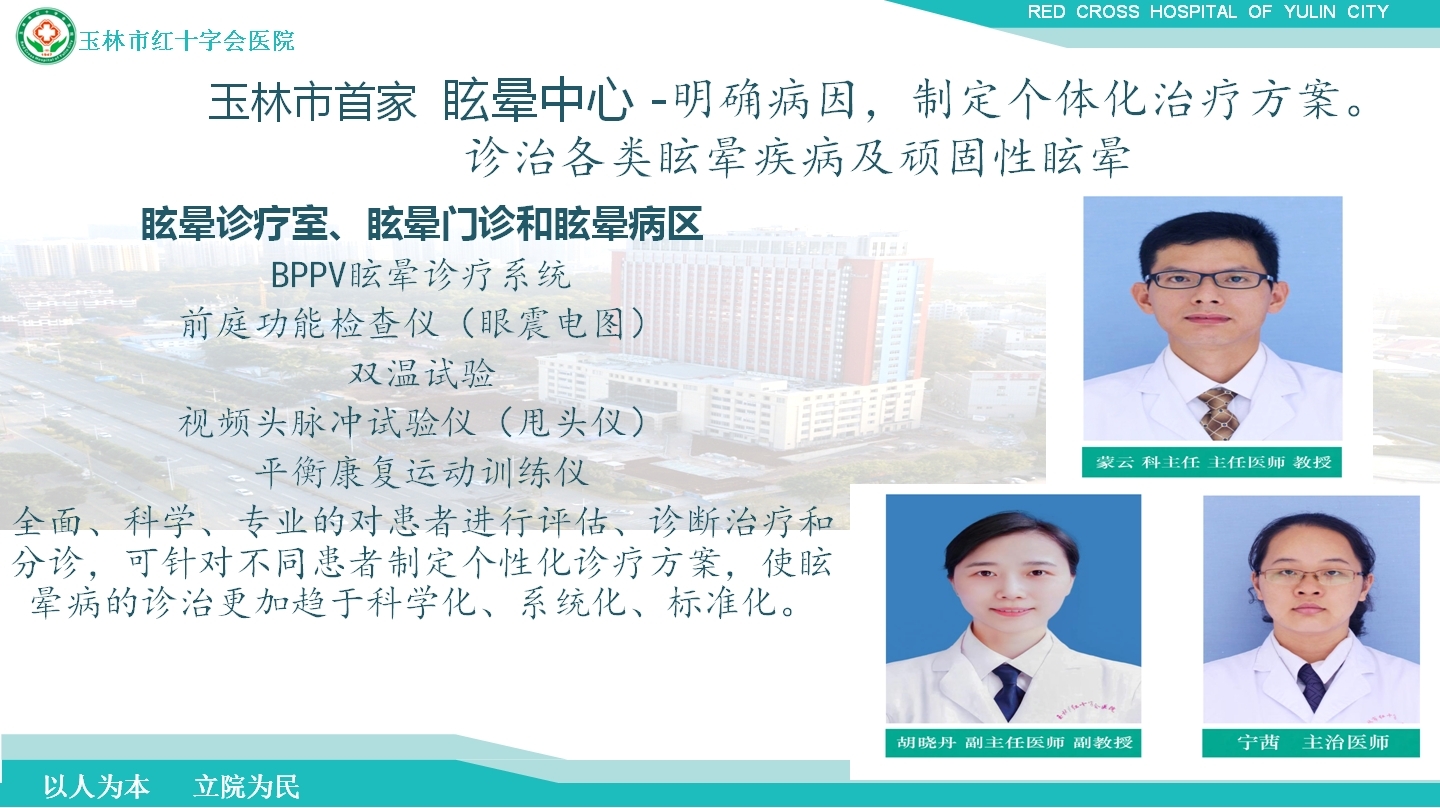 玉林市红十字会医院

RED CROSS HOSPITAL OF YULIN CITY

玉林市首家 眩晕中心 -明确病因，制定个体化治疗方案。
诊治各类眩晕疾病及顽固性眩晕

眩晕诊疗室、眩晕门诊和眩晕病区
BPPV眩晕诊疗系统
前庭功能检查仪（眼震电图）
双温试验
视频头脉冲试验仪（甩头仪）
平衡康复运动训练仪

全面、科学、专业的对患者进行评估、诊断治疗和分诊，可针对不同患者制定个性化诊疗方案，使眩晕病的诊治更加趋于科学化、系统化、标准化。

蒙云 科主任 主任医师 教授

胡晓丹 副主任医师 副教授

宁茜 主治医师

以人为本 立院为民